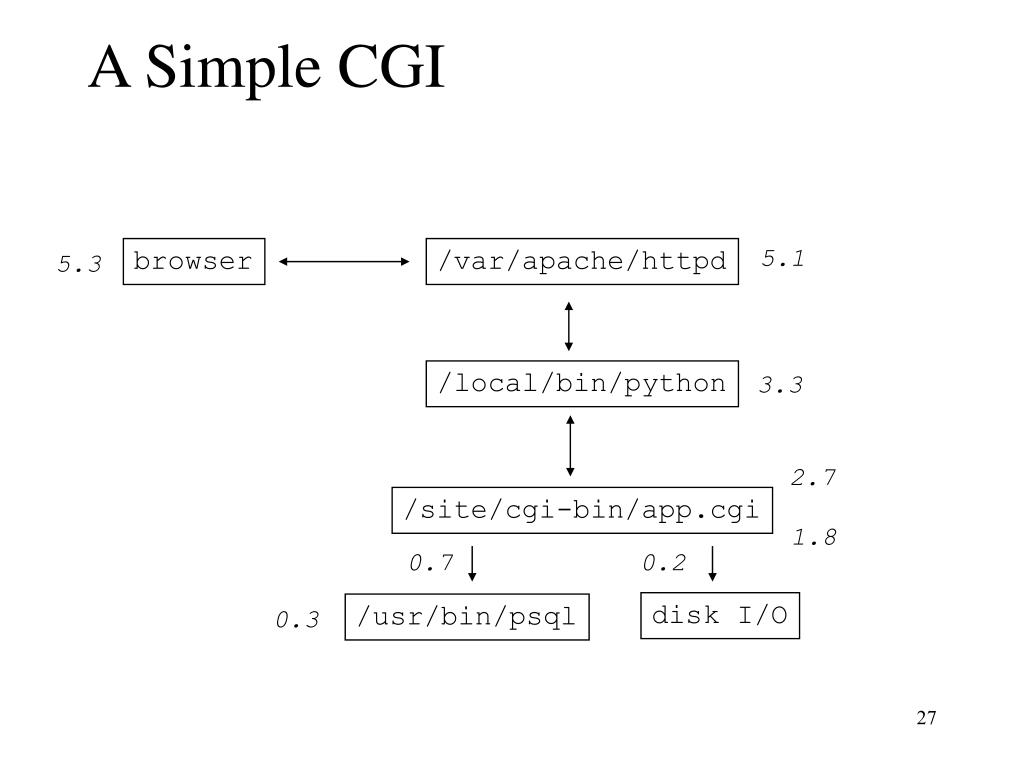 A Simple CGI

5.3 browser

/var/apache/httpd 5.1

/local/bin/python 3.3

2.7

/site/cgi-bin/app.cgi

1.8

0.7

0.2

0.3 /usr/bin/psql

disk I/O

27